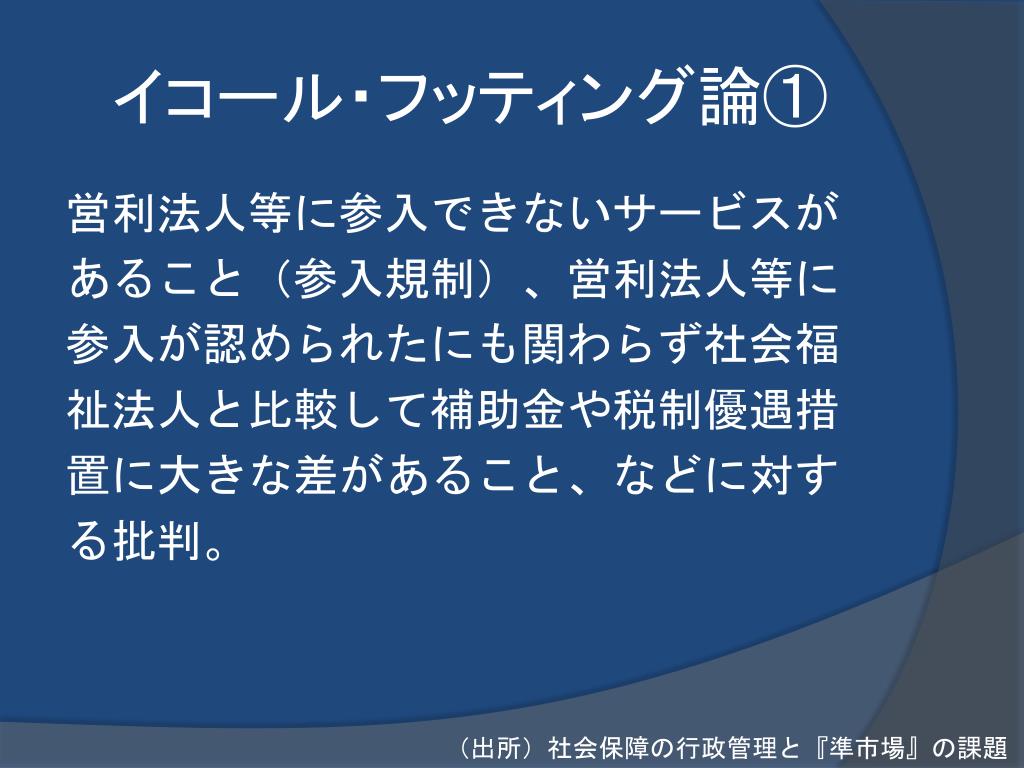 イコール･フッティング論①

営利法人等に参入できないサービスがあること（参入規制）、営利法人等に参入が認められたにも関わらず社会福祉法人と比較して補助金や税制優遇措置に大きな差があること、などに対する批判。

（出所）社会保障の行政管理と『準市場』の課題